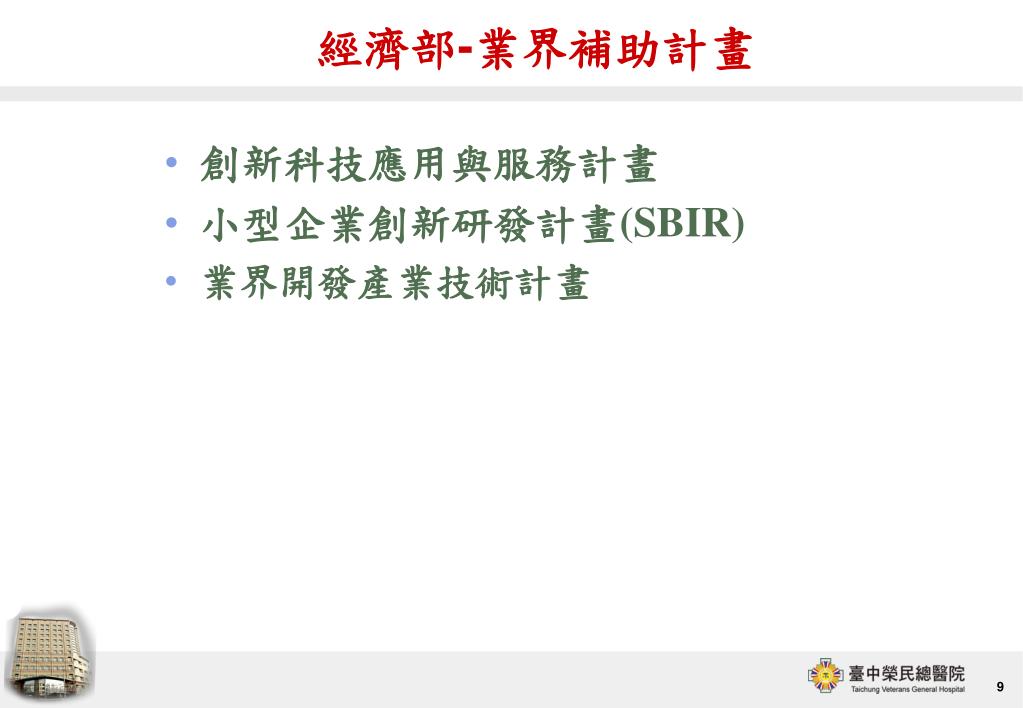 經濟部-業界補助計畫

• 創新科技應用與服務計畫
• 小型企業創新研發計畫(SBIR)
• 業界開發產業技術計畫

臺中榮民總醫院
Taichung Veterans General Hospital

9